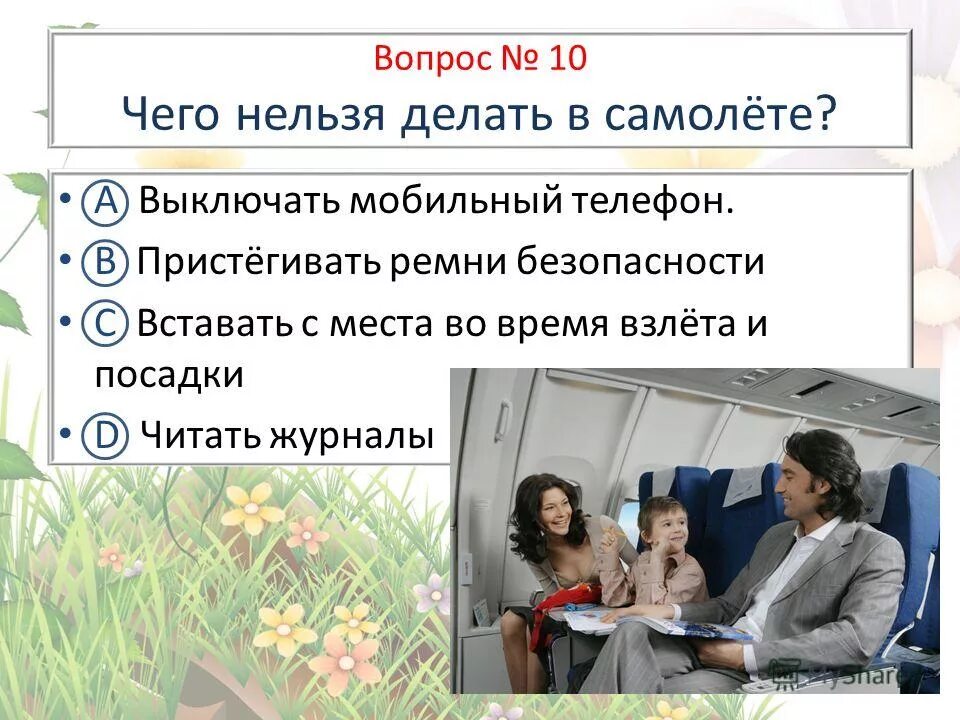 Вопрос № 10
Чего нельзя делать в самолёте?

• Ⓐ Выключать мобильный телефон.
• Ⓑ Пристёгивать ремни безопасности
• Ⓒ Вставать с места во время взлёта и посадки
• Ⓓ Читать журналы

MyShared